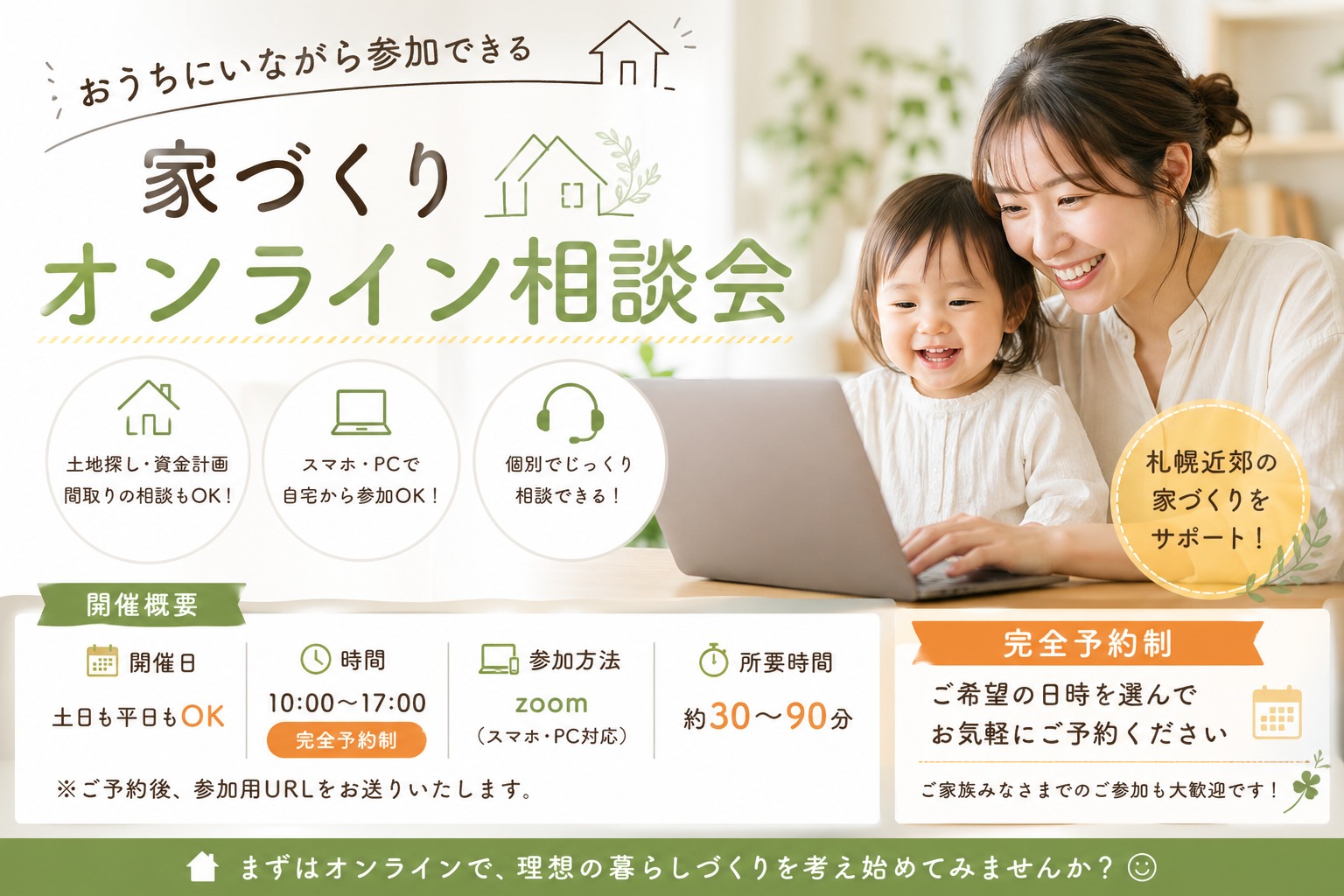 おうちにいながら参加できる

家づくり
オンライン相談会

土地探し・資金計画
間取りの相談もOK！

スマホ・PCで
自宅から参加OK！

個別でじっくり
相談できる！

札幌近郊の
家づくりを
サポート！

開催概要

開催日
土日も平日もOK

時間
10:00〜17:00
完全予約制

参加方法
zoom
（スマホ・PC対応）

所要時間
約30〜90分

※ご予約後、参加用URLをお送りいたします。

完全予約制
ご希望の日時を選んで
お気軽にご予約ください

ご家族みなさまでのご参加も大歓迎です！

まずはオンラインで、理想の暮らしづくりを考え始めてみませんか？